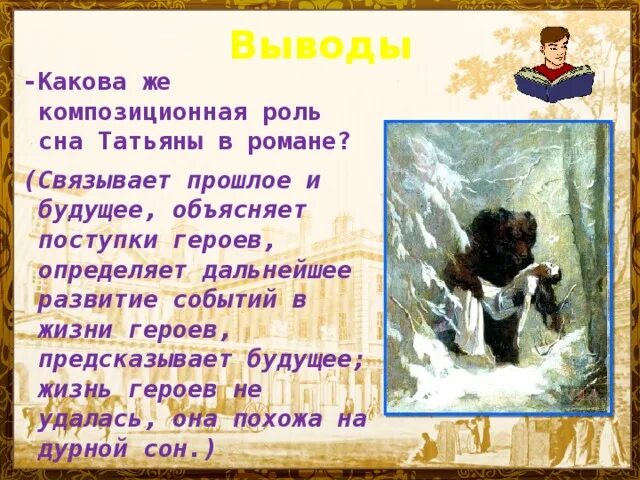 Выводы

-Какова же композиционная роль сна Татьяны в романе?

(Связывает прошлое и будущее, объясняет поступки героев, определяет дальнейшее развитие событий в жизни героев, предсказывает будущее; жизнь героев не удалась, она похожа на дурной сон.)